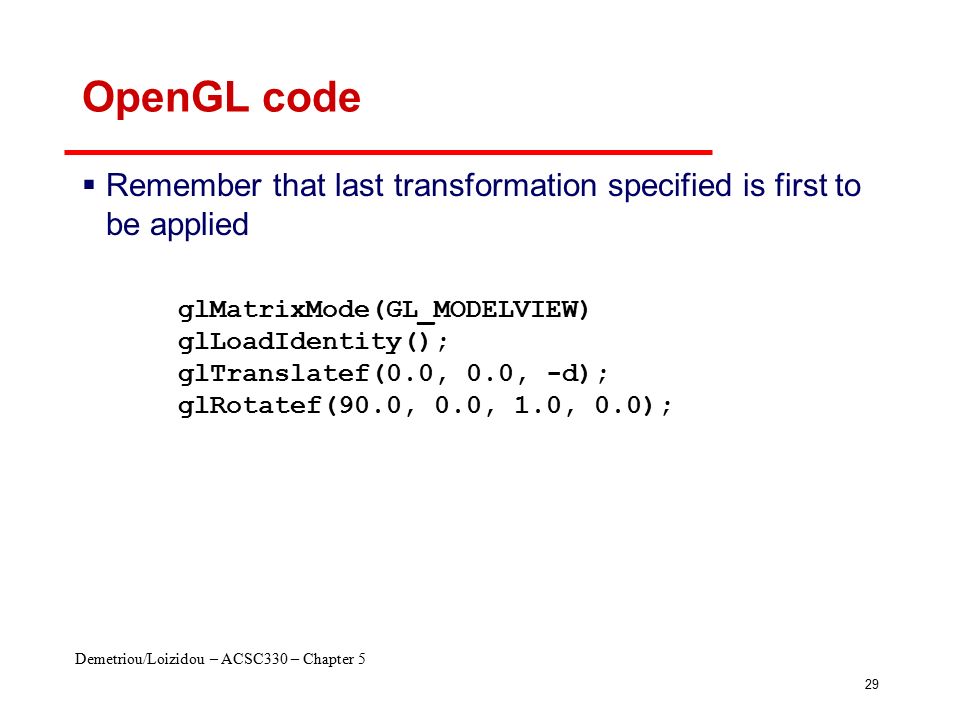 OpenGL code

▪ Remember that last transformation specified is first to be applied

glMatrixMode(GL_MODELVIEW)
glLoadIdentity();
glTranslatef(0.0, 0.0, -d);
glRotatef(90.0, 0.0, 1.0, 0.0);

Demetriou/Loizidou – ACSC330 – Chapter 5

29